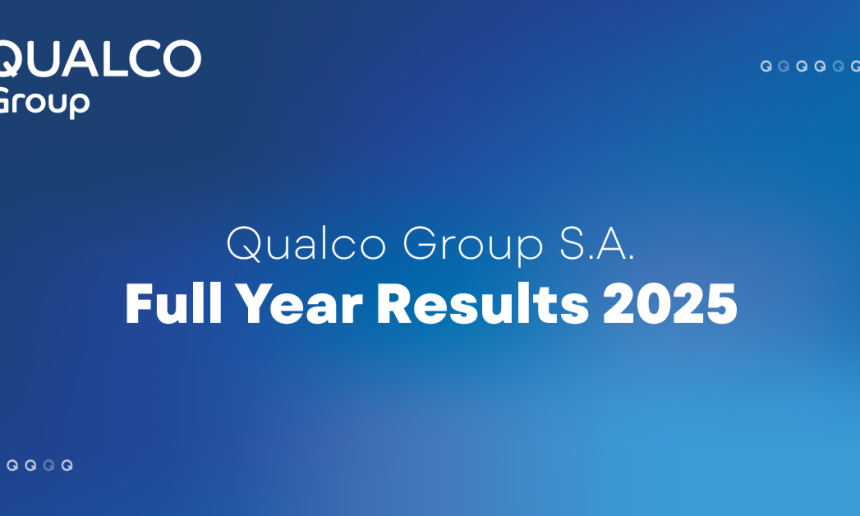 QUALCO
Group

Qualco Group S.A.
Full Year Results 2025